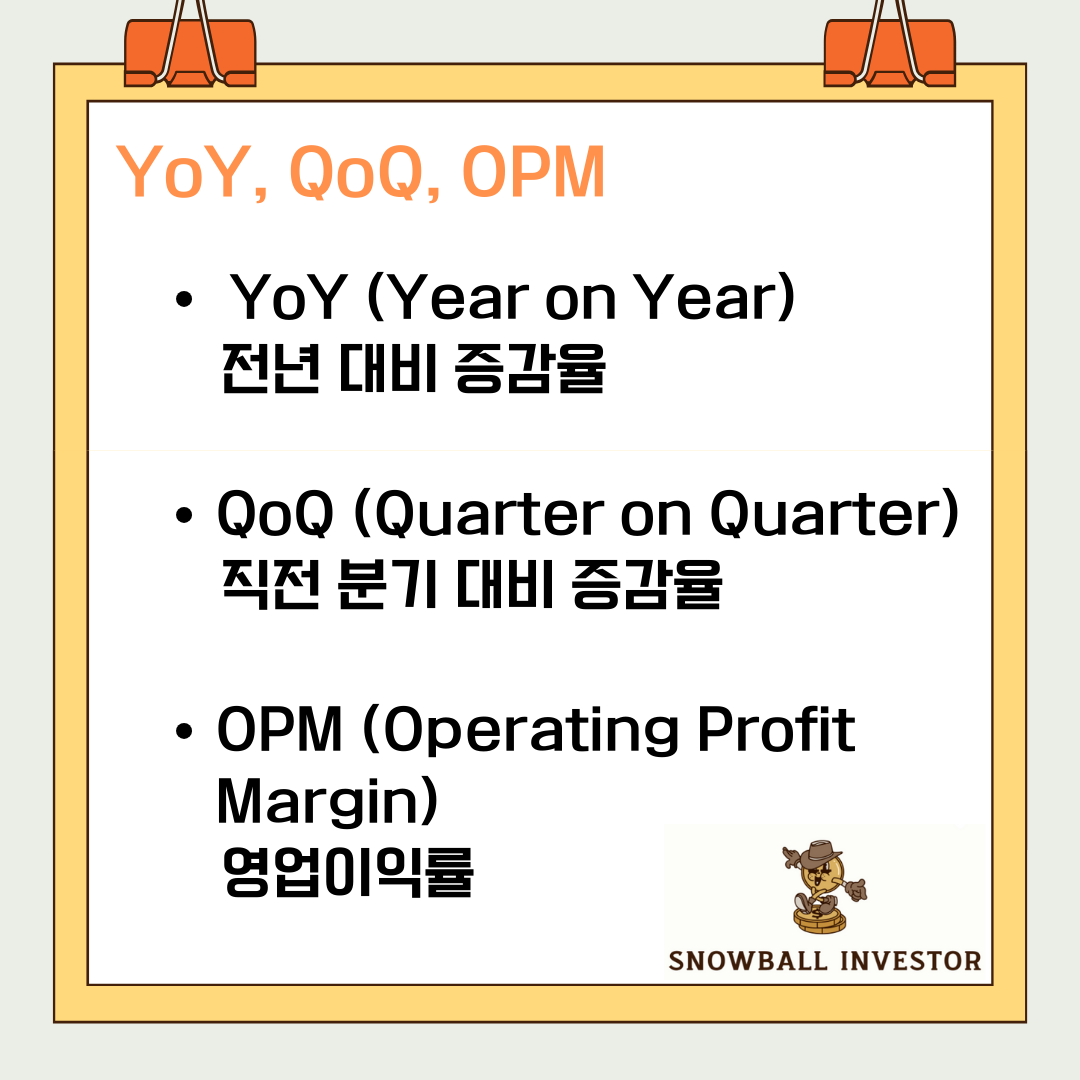 YoY, QoQ, OPM

• YoY (Year on Year)
전년 대비 증감율

• QoQ (Quarter on Quarter)
직전 분기 대비 증감율

• OPM (Operating Profit Margin)
영업이익률

SNOWBALL INVESTOR